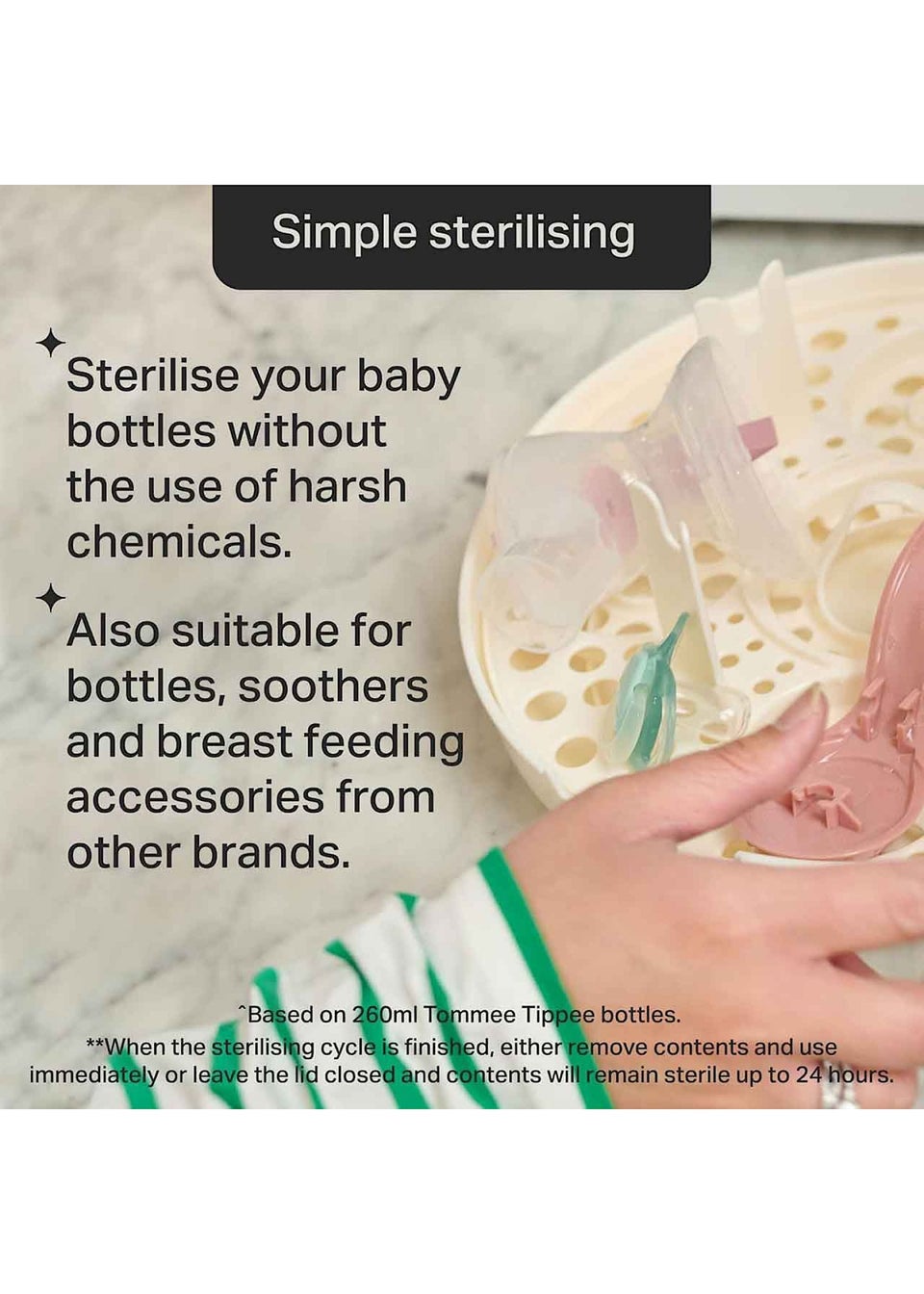 Simple sterilising

Sterilise your baby bottles without the use of harsh chemicals.

Also suitable for bottles, soothers and breast feeding accessories from other brands.

^Based on 260ml Tommee Tippee bottles.
**When the sterilising cycle is finished, either remove contents and use immediately or leave the lid closed and contents will remain sterile up to 24 hours.